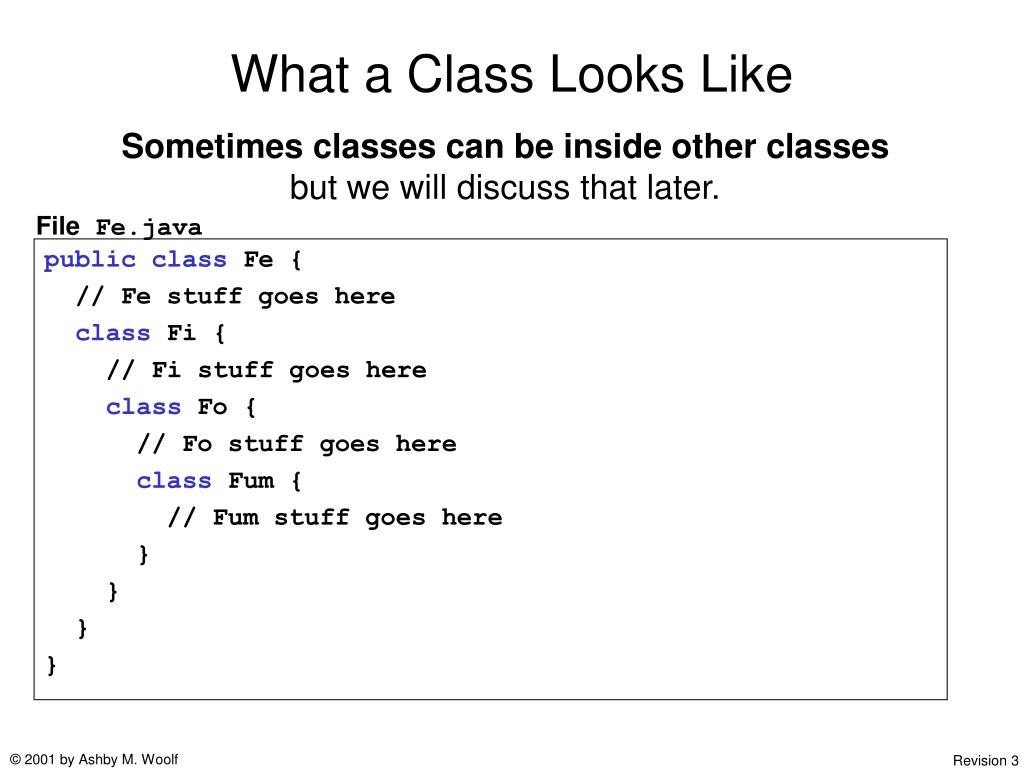 What a Class Looks Like

Sometimes classes can be inside other classes
but we will discuss that later.

File Fe.java

public class Fe {
  // Fe stuff goes here
  class Fi {
    // Fi stuff goes here
    class Fo {
      // Fo stuff goes here
      class Fum {
        // Fum stuff goes here
      }
    }
  }
}

© 2001 by Ashby M. Woolf

Revision 3